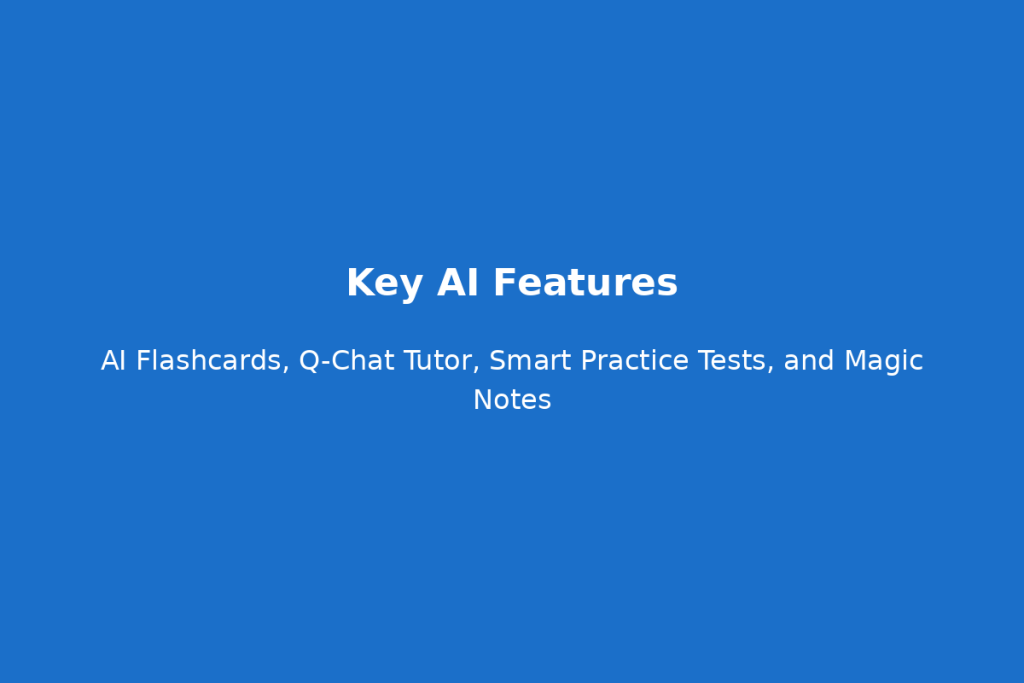 Key AI Features

AI Flashcards, Q-Chat Tutor, Smart Practice Tests, and Magic Notes